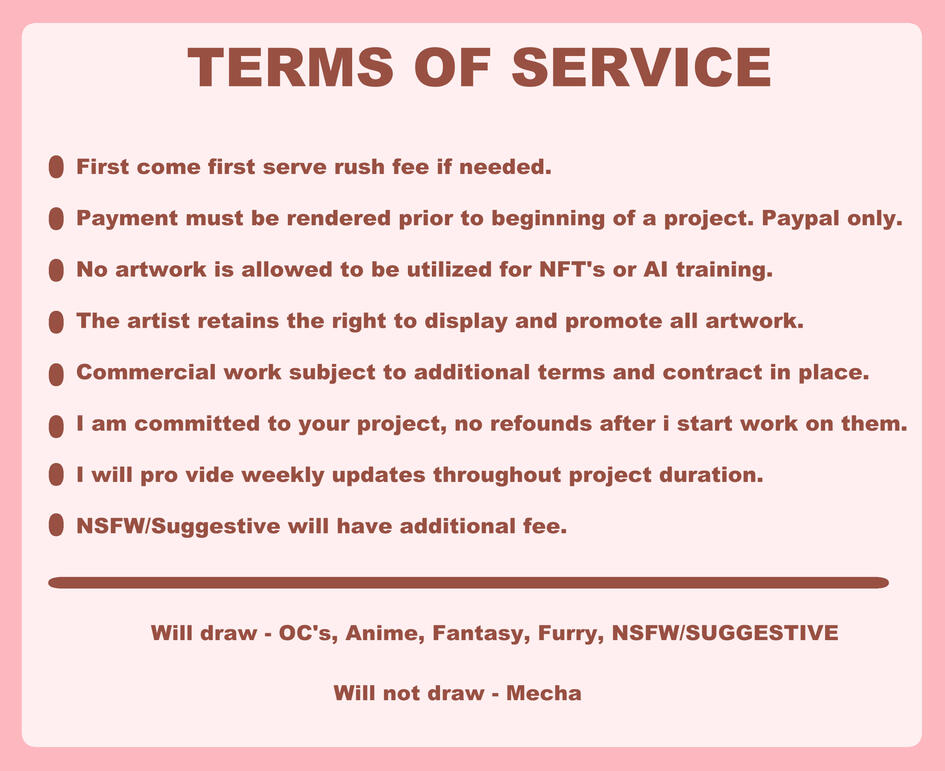 TERMS OF SERVICE

First come first serve rush fee if needed.

Payment must be rendered prior to beginning of a project. Paypal only.

No artwork is allowed to be utilized for NFT's or AI training.

The artist retains the right to display and promote all artwork.

Commercial work subject to additional terms and contract in place.

I am committed to your project, no refounds after i start work on them.

I will pro vide weekly updates throughout project duration.

NSFW/Suggestive will have additional fee.

Will draw - OC's, Anime, Fantasy, Furry, NSFW/SUGGESTIVE

Will not draw - Mecha